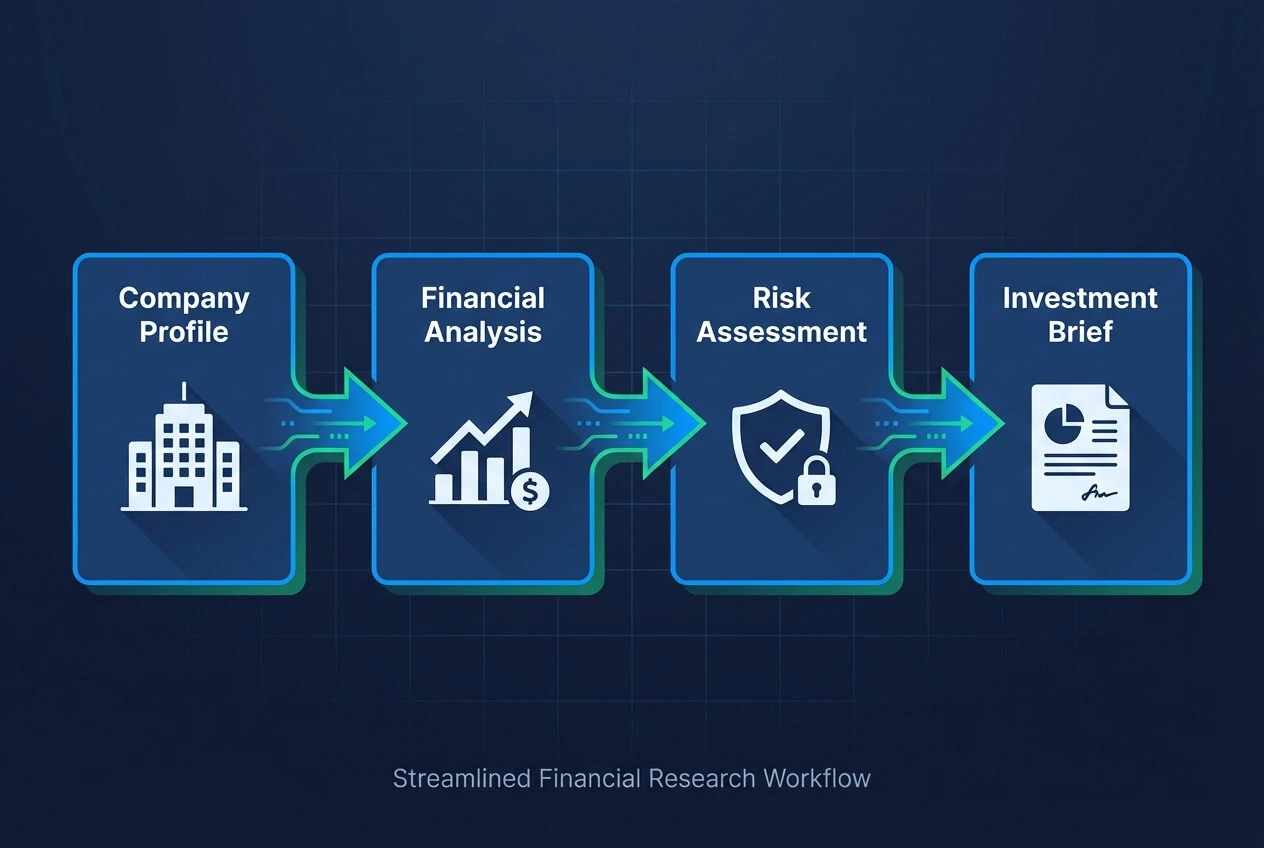 Company Profile

Financial Analysis

Risk Assessment

Investment Brief

Streamlined Financial Research Workflow